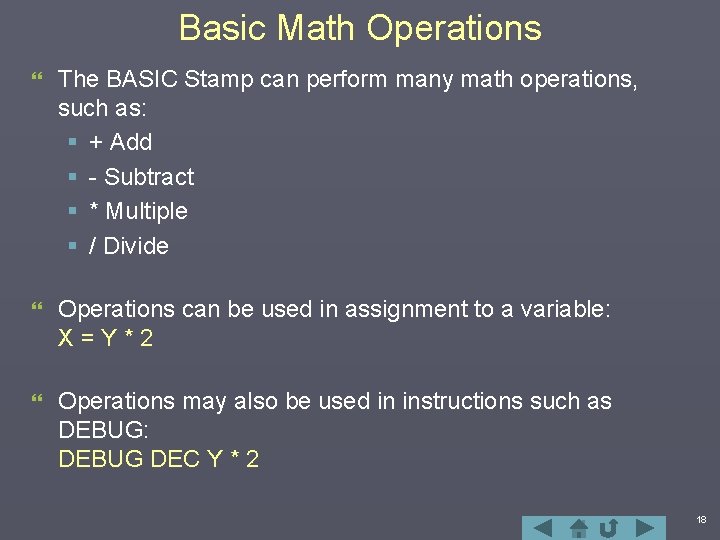 Basic Math Operations

The BASIC Stamp can perform many math operations, such as:

+ Add
- Subtract
* Multiple
/ Divide

Operations can be used in assignment to a variable:
X = Y * 2

Operations may also be used in instructions such as DEBUG:
DEBUG DEC Y * 2

18